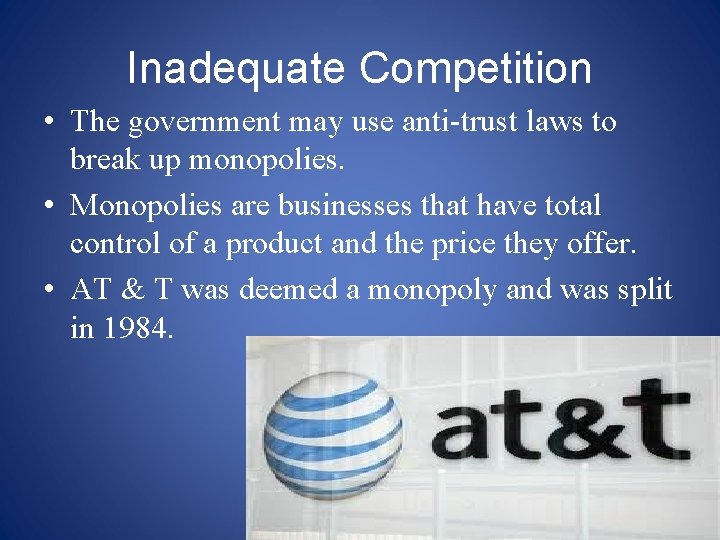 Inadequate Competition

• The government may use anti-trust laws to break up monopolies.

• Monopolies are businesses that have total control of a product and the price they offer.

• AT & T was deemed a monopoly and was split in 1984.

at&t